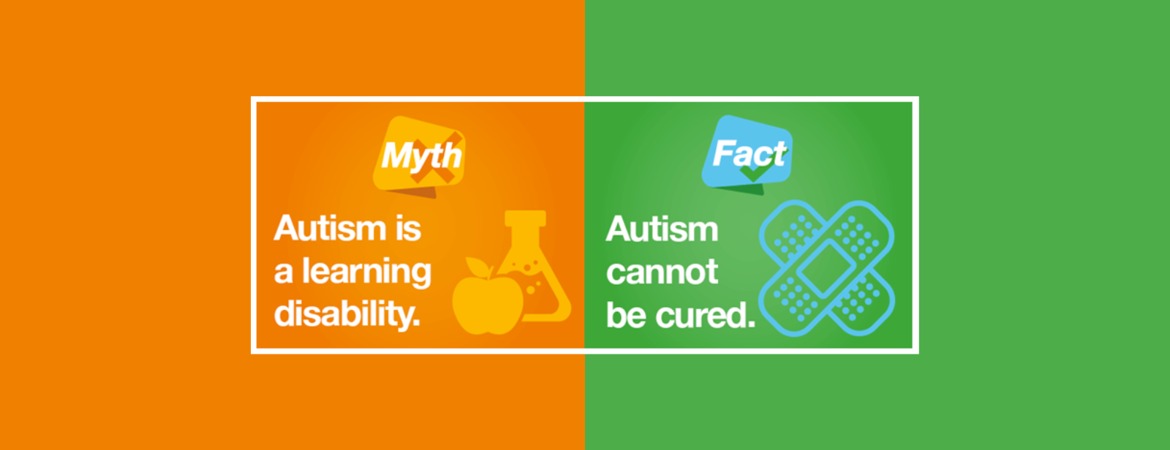 Myth

Autism is a learning disability.

Fact

Autism cannot be cured.